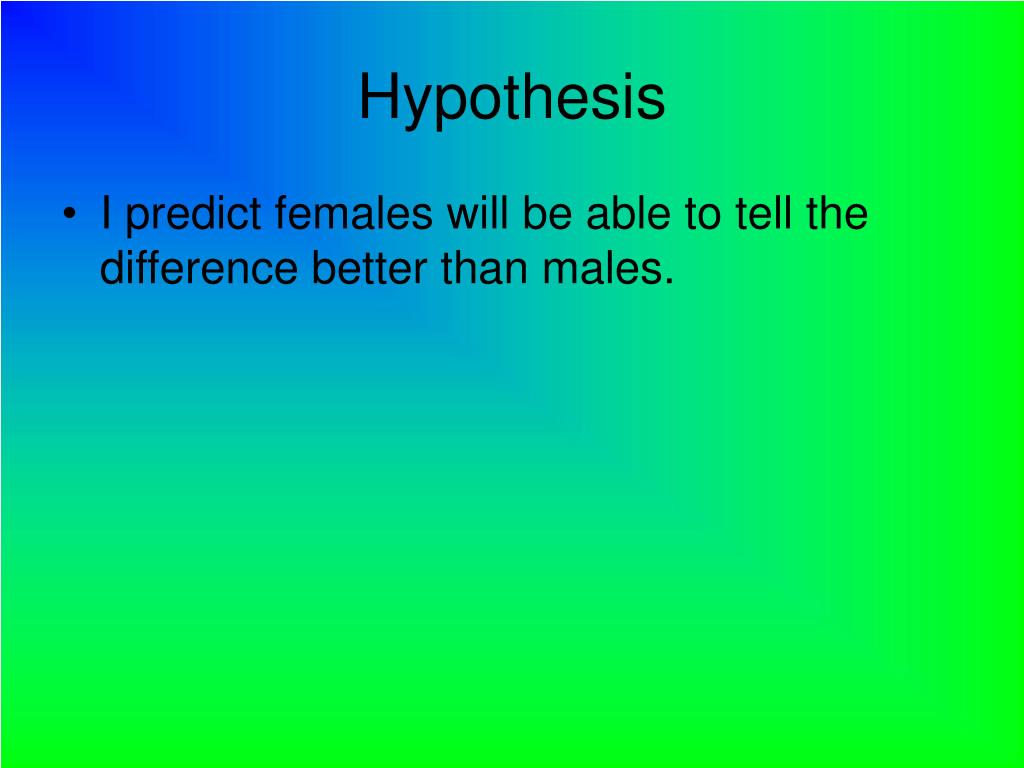 Hypothesis

• I predict females will be able to tell the difference better than males.